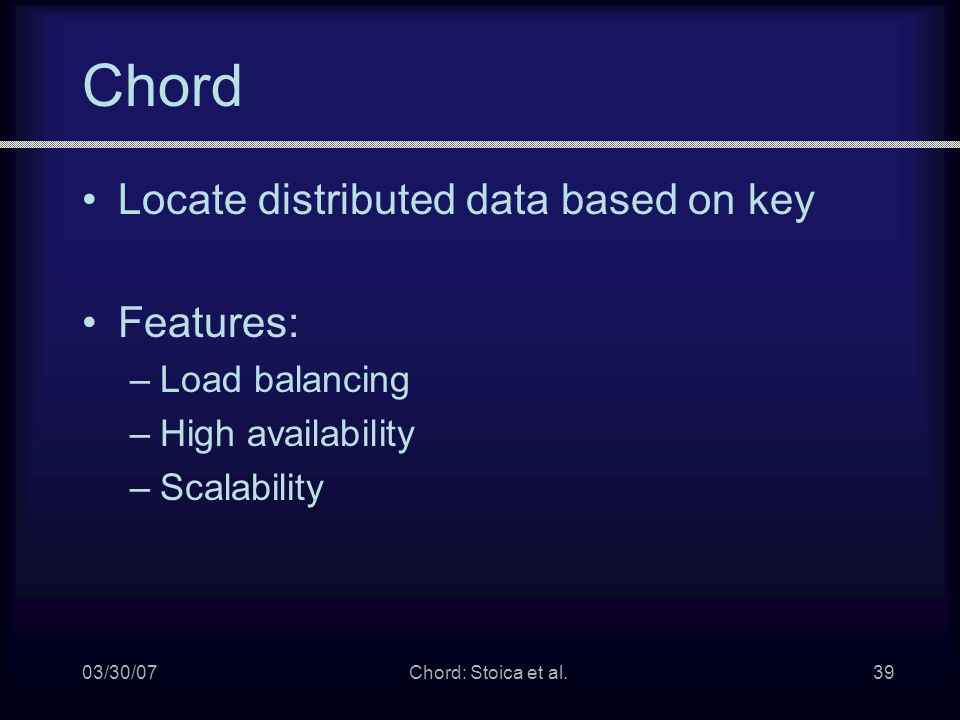 Chord

• Locate distributed data based on key

• Features:
– Load balancing
– High availability
– Scalability

03/30/07

Chord: Stoica et al.

39